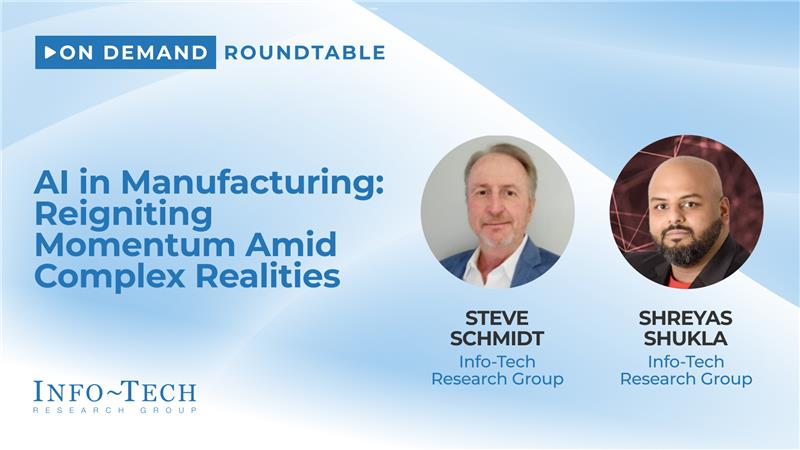 ON DEMAND ROUNDTABLE

AI in Manufacturing: Reigniting Momentum Amid Complex Realities

STEVE SCHMIDT
Info-Tech Research Group

SHREYAS SHUKLA
Info-Tech Research Group

INFO~TECH
RESEARCH GROUP